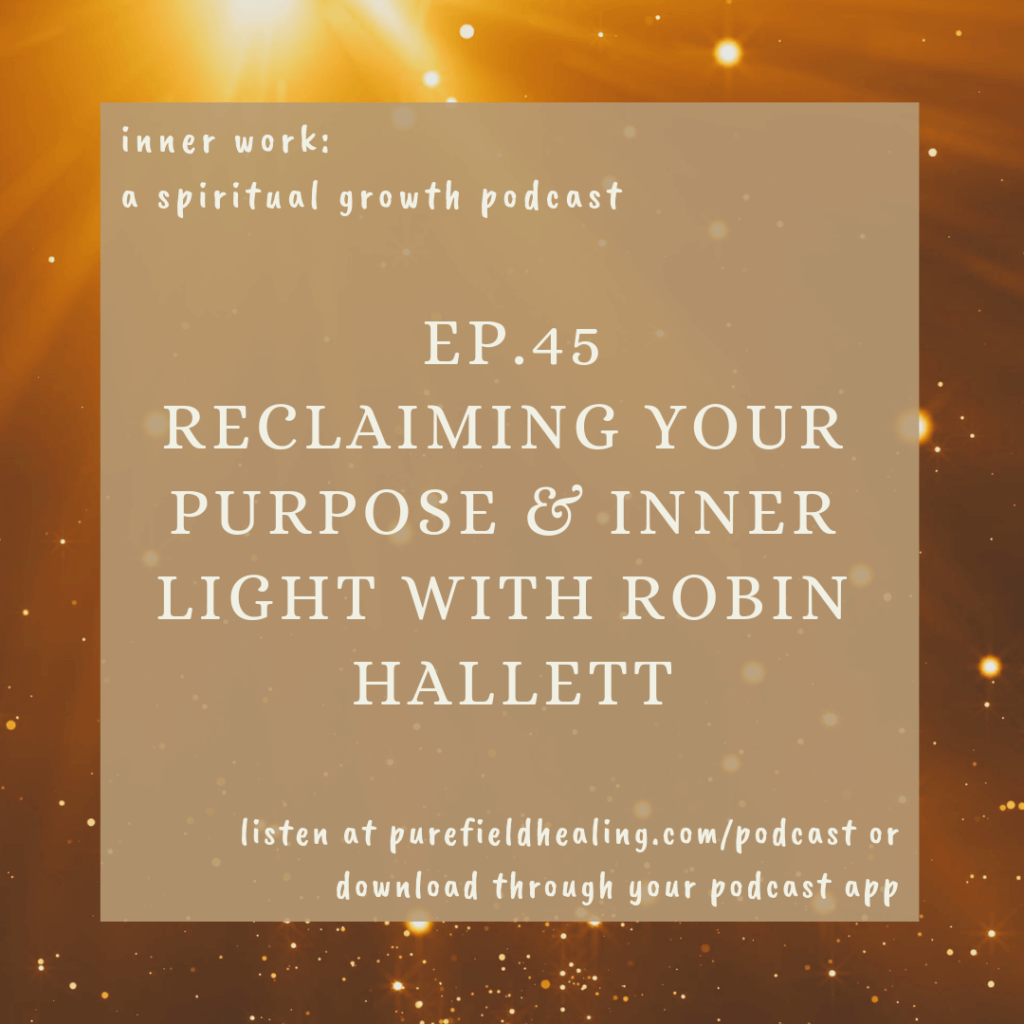 inner work:
a spiritual growth podcast

EP.45
RECLAIMING YOUR PURPOSE & INNER LIGHT WITH ROBIN HALLETT

listen at purefieldhealing.com/podcast or download through your podcast app